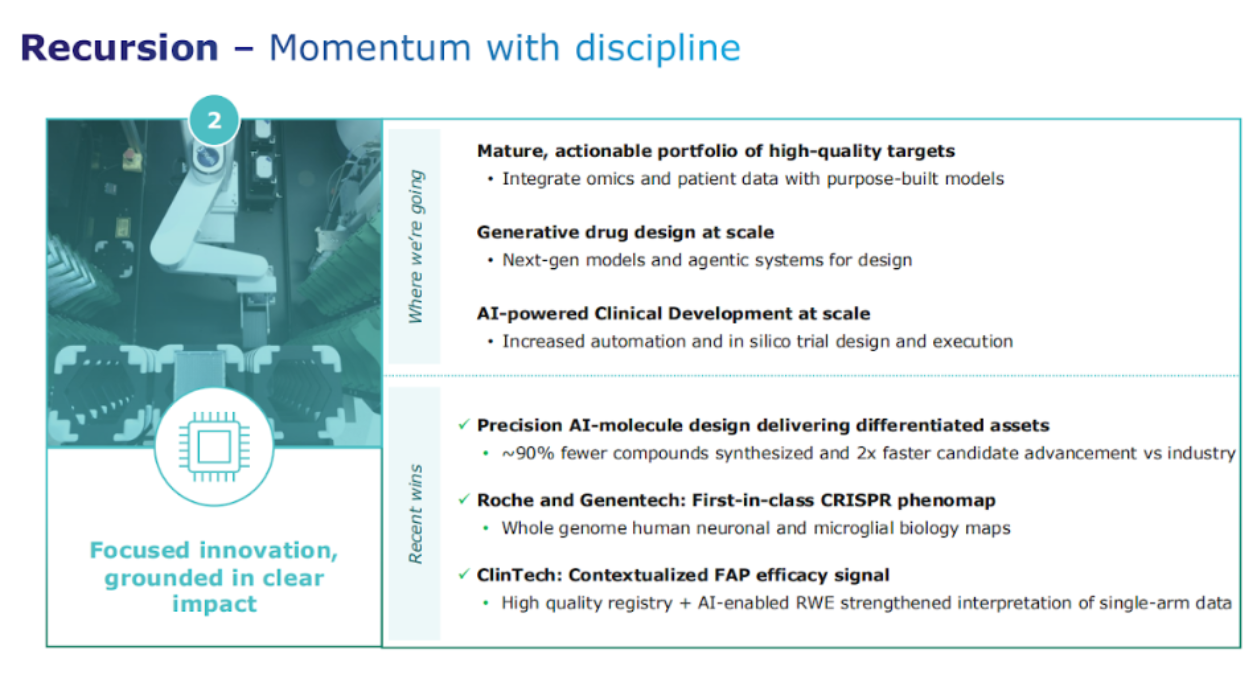 Recursion – Momentum with discipline

2

Focused innovation, grounded in clear impact

Where we're going

Mature, actionable portfolio of high-quality targets
• Integrate omics and patient data with purpose-built models

Generative drug design at scale
• Next-gen models and agentic systems for design

AI-powered Clinical Development at scale
• Increased automation and in silico trial design and execution

Recent wins

✓ Precision AI-molecule design delivering differentiated assets
• ~90% fewer compounds synthesized and 2x faster candidate advancement vs industry

✓ Roche and Genentech: First-in-class CRISPR phenomap
• Whole genome human neuronal and microglial biology maps

✓ ClinTech: Contextualized FAP efficacy signal
• High quality registry + AI-enabled RWE strengthened interpretation of single-arm data